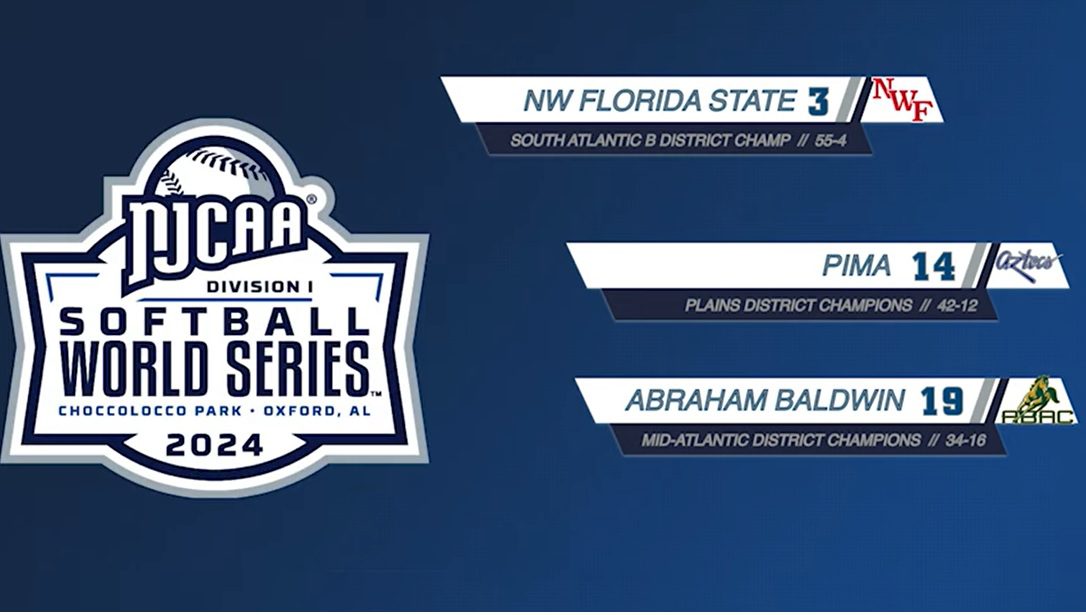 NJCAA®
DIVISION I
SOFTBALL
WORLD SERIES™
CHOCCOLOCCO PARK • OXFORD, AL
2024

NW FLORIDA STATE 3
NWF
SOUTH ATLANTIC B DISTRICT CHAMP // 55-4

PIMA 14
Aztecs
PLAINS DISTRICT CHAMPIONS // 42-12

ABRAHAM BALDWIN 19
ABAC
MID-ATLANTIC DISTRICT CHAMPIONS // 34-16